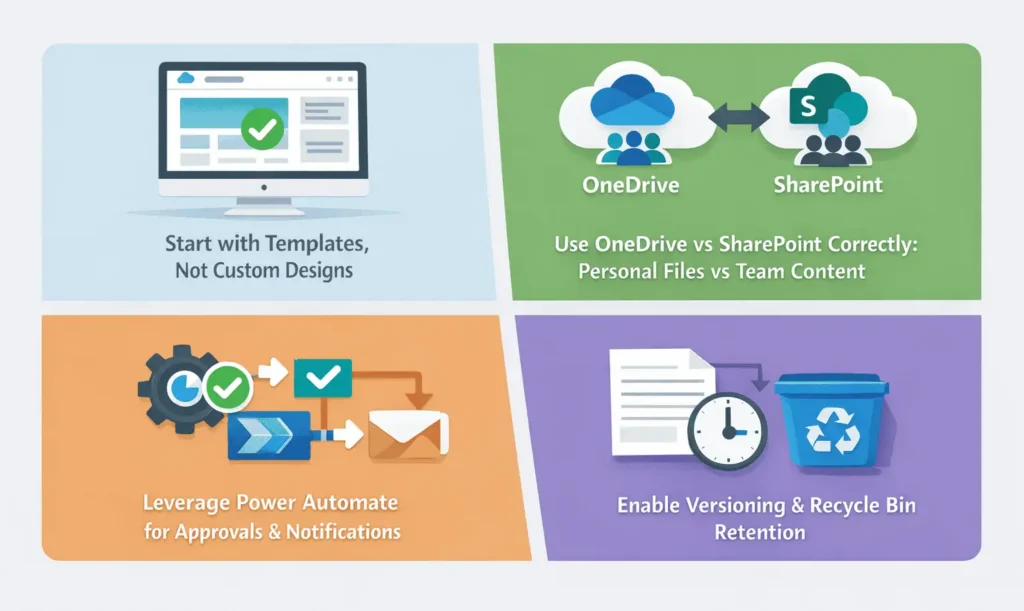 Start with Templates, Not Custom Designs

S

OneDrive

SharePoint

Use OneDrive vs SharePoint Correctly: Personal Files vs Team Content

Leverage Power Automate for Approvals & Notifications

Enable Versioning & Recycle Bin Retention